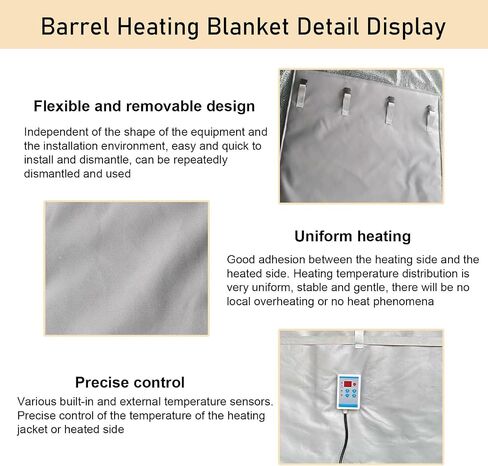 Barrel Heating Blanket Detail Display

Flexible and removable design

Independent of the shape of the equipment and the installation environment, easy and quick to install and dismantle, can be repeatedly dismantled and used

Uniform heating

Good adhesion between the heating side and the heated side. Heating temperature distribution is very uniform, stable and gentle, there will be no local overheating or no heat phenomena

Precise control

Various built-in and external temperature sensors. Precise control of the temperature of the heating jacket or heated side